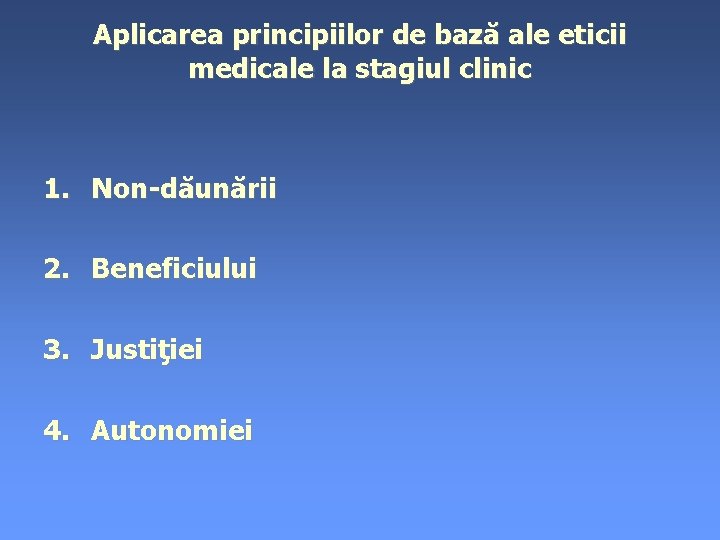 Aplicarea principiilor de bază ale eticii medicale la stagiul clinic

1. Non-dăunării

2. Beneficiului

3. Justiţiei

4. Autonomiei